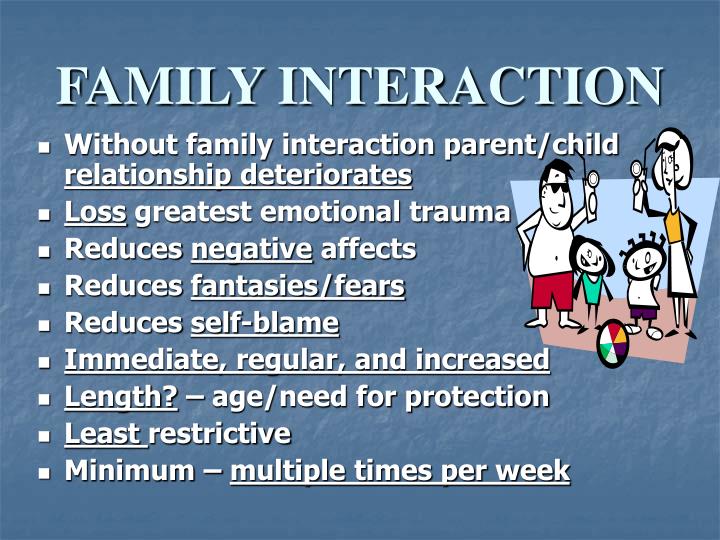 FAMILY INTERACTION

- Without family interaction parent/child relationship deteriorates
- Loss greatest emotional trauma
- Reduces negative affects
- Reduces fantasies/fears
- Reduces self-blame
- Immediate, regular, and increased
- Length? – age/need for protection
- Least restrictive
- Minimum – multiple times per week